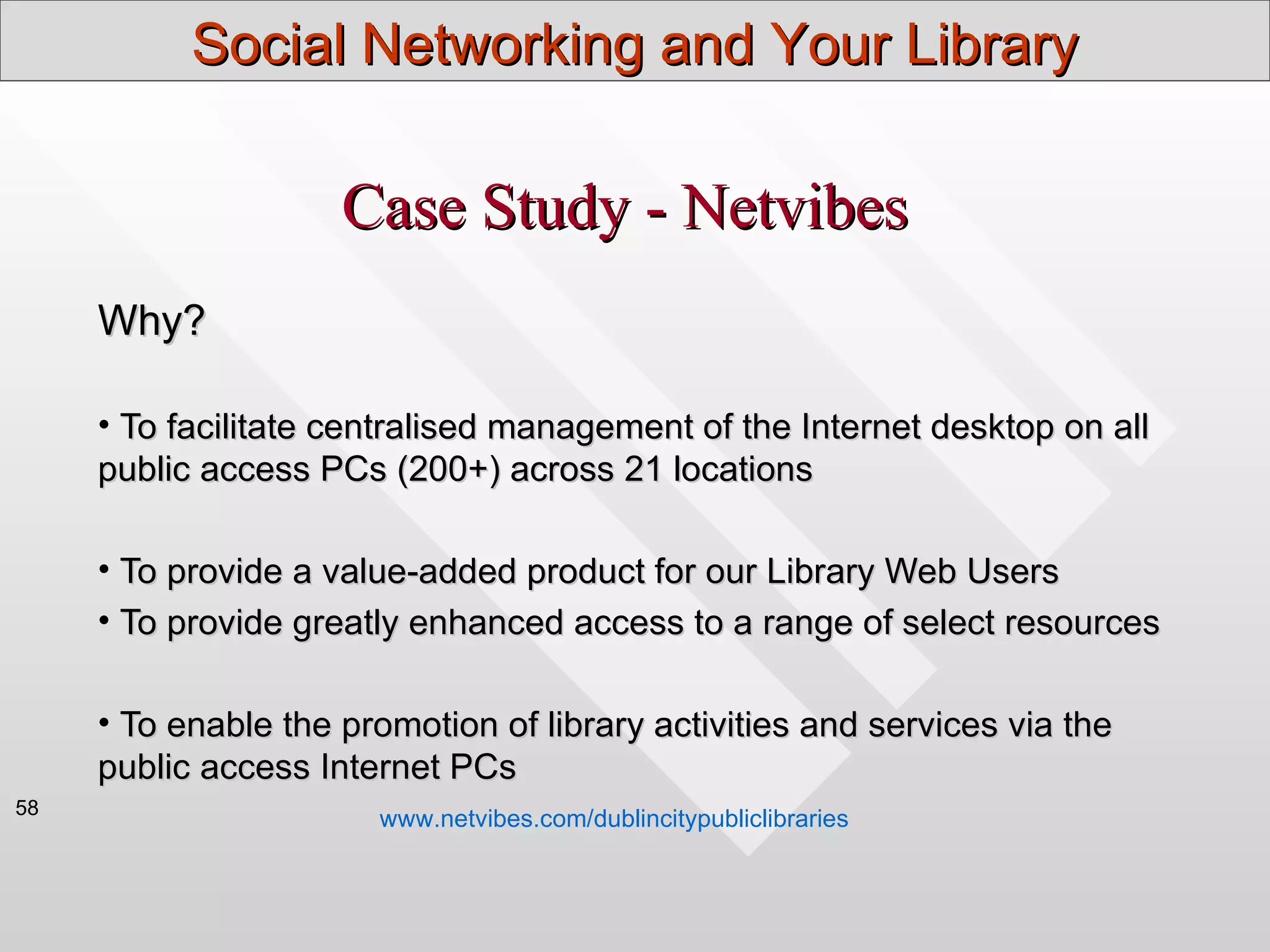 Social Networking and Your Library

Case Study - Netvibes

Why?

• To facilitate centralised management of the Internet desktop on all public access PCs (200+) across 21 locations

• To provide a value-added product for our Library Web Users

• To provide greatly enhanced access to a range of select resources

• To enable the promotion of library activities and services via the public access Internet PCs

58

www.netvibes.com/dublincitypubliclibraries